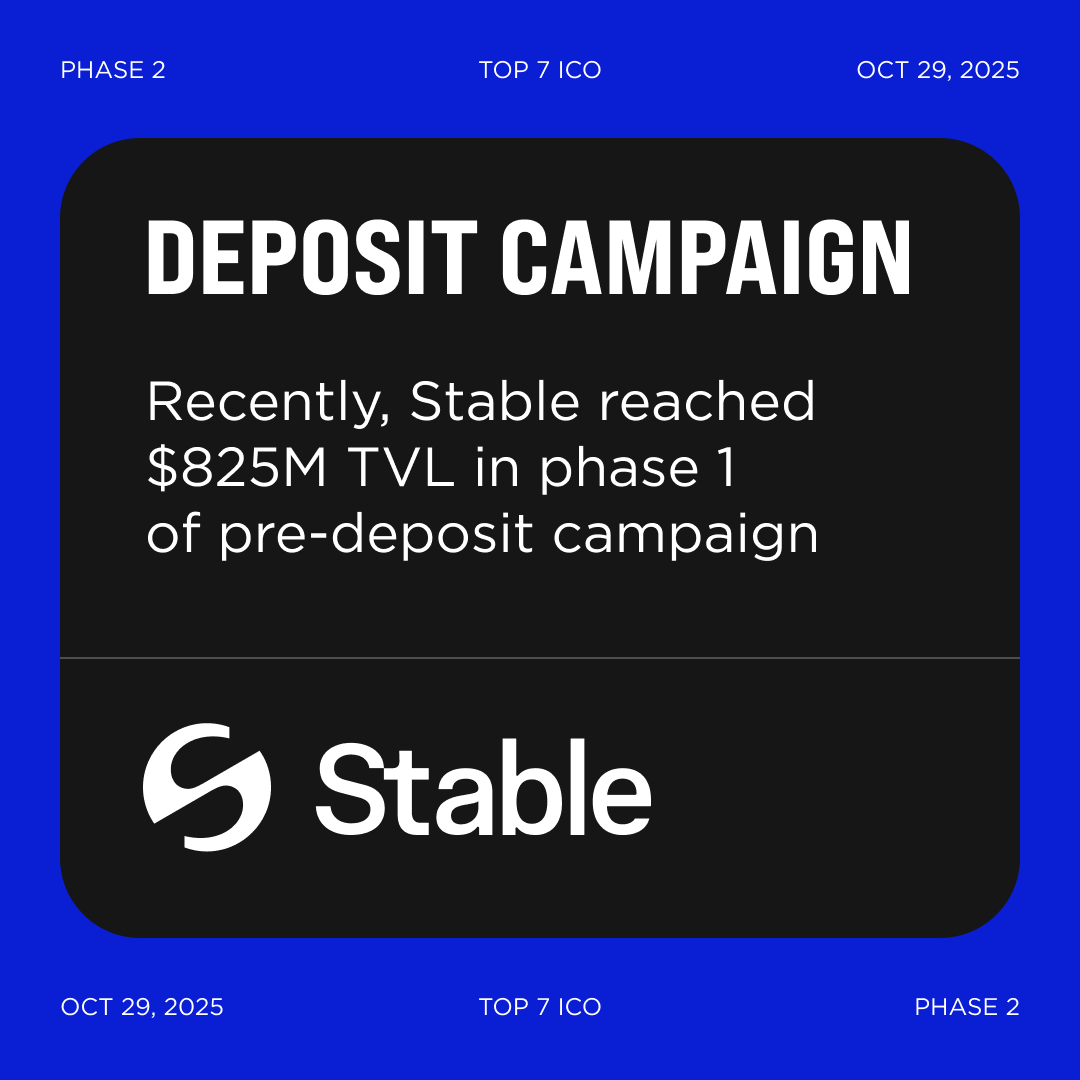 PHASE 2 TOP 7 ICO OCT 29, 2025

DEPOSIT CAMPAIGN

Recently, Stable reached \$825M TVL in phase 1 of pre-deposit campaign

Stable

OCT 29, 2025 TOP 7 ICO PHASE 2